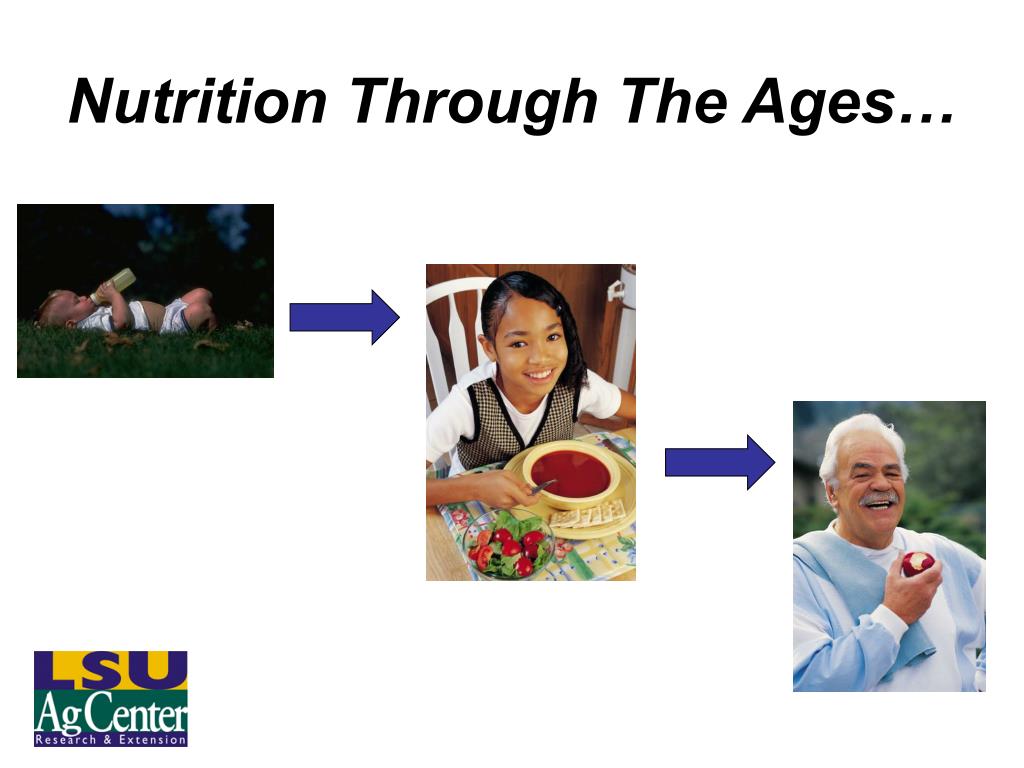 Nutrition Through The Ages…

LSU AgCenter Research & Extension